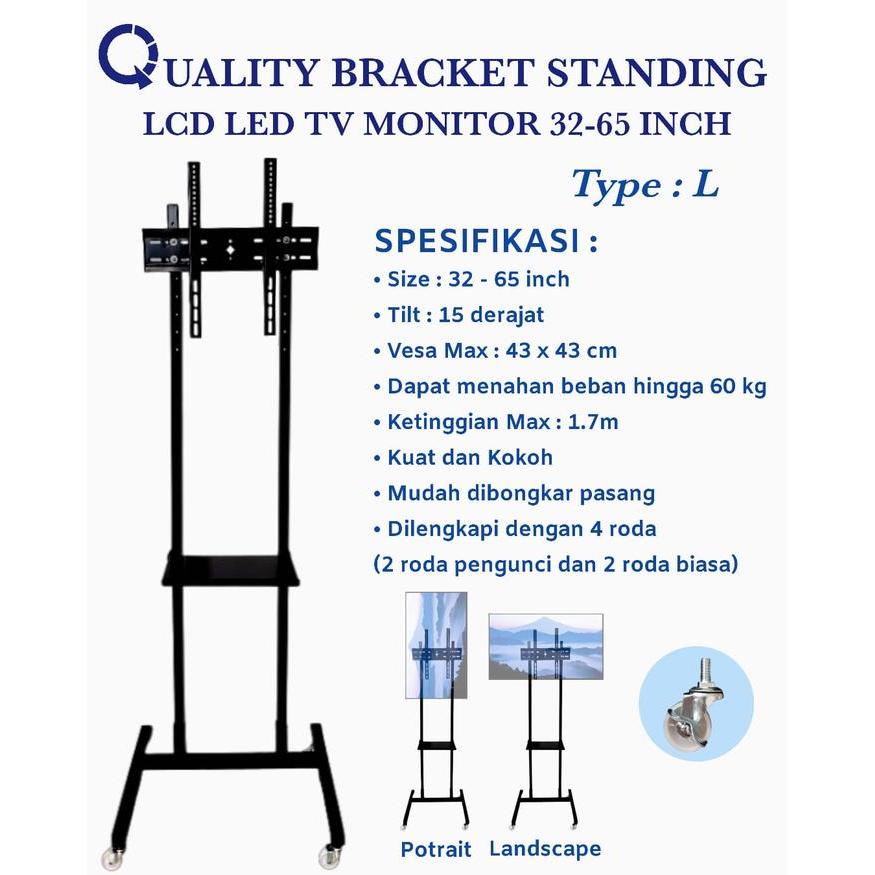 QUALITY BRACKET STANDING
LCD LED TV MONITOR 32-65 INCH

Type : L

SPESIFIKASI :
• Size : 32 - 65 inch
• Tilt : 15 derajat
• Vesa Max : 43 x 43 cm
• Dapat menahan beban hingga 60 kg
• Ketinggian Max : 1.7m
• Kuat dan Kokoh
• Mudah dibongkar pasang
• Dilengkapi dengan 4 roda
(2 roda pengunci dan 2 roda biasa)

Potrait Landscape